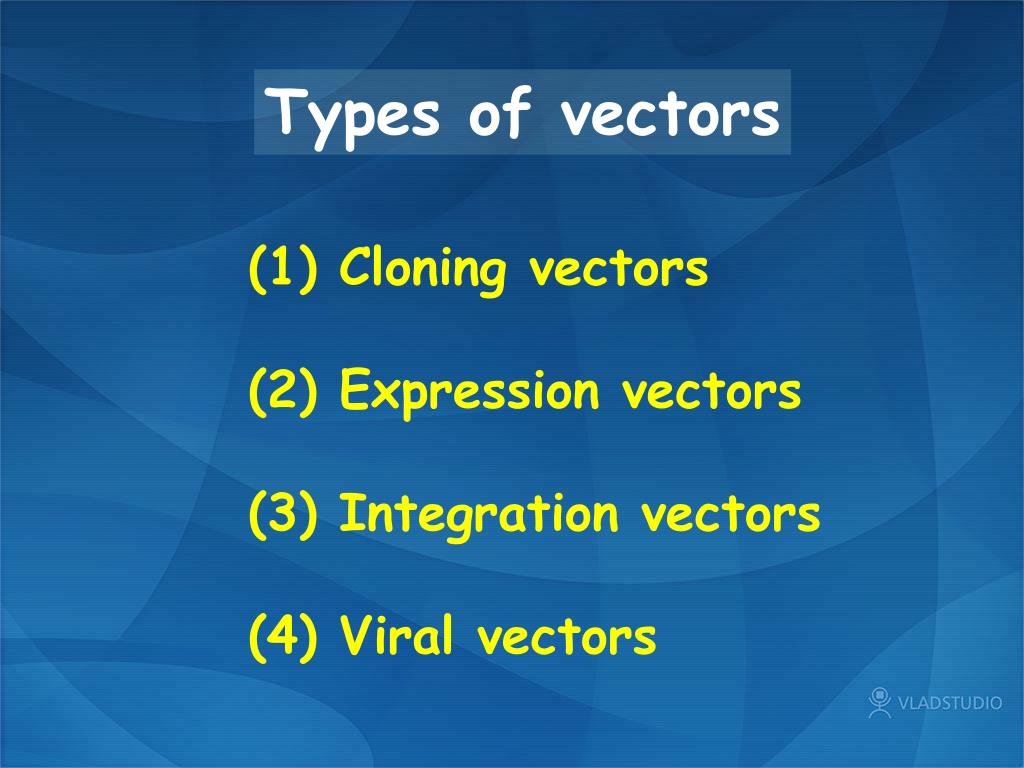 Types of vectors

(1) Cloning vectors

(2) Expression vectors

(3) Integration vectors

(4) Viral vectors

VLADSTUDIO